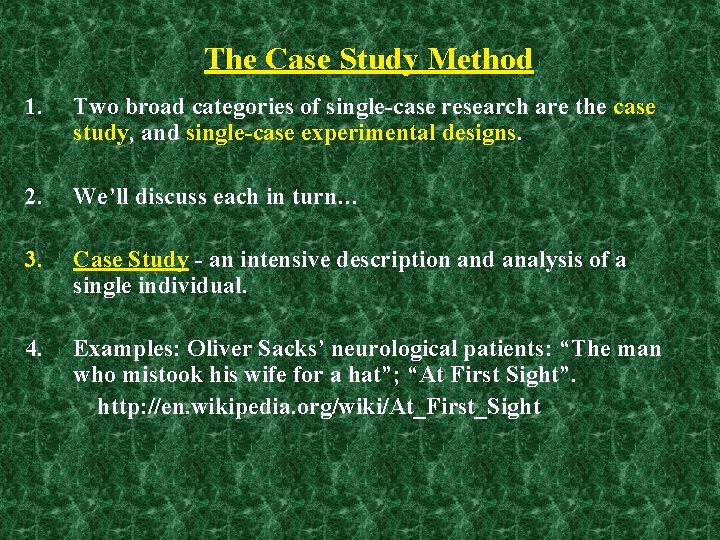 The Case Study Method

1. Two broad categories of single-case research are the case study, and single-case experimental designs.

2. We'll discuss each in turn…

3. Case Study - an intensive description and analysis of a single individual.

4. Examples: Oliver Sacks' neurological patients: "The man who mistook his wife for a hat"; "At First Sight".
http://en.wikipedia.org/wiki/At_First_Sight